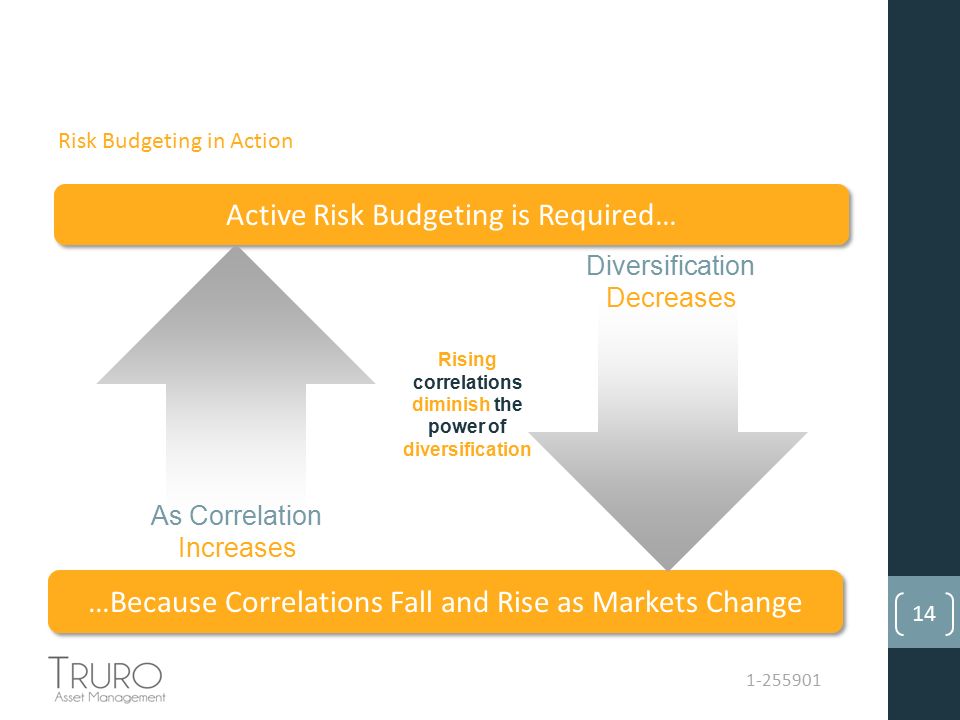 Risk Budgeting in Action

Active Risk Budgeting is Required…

Diversification Decreases

Rising correlations diminish the power of diversification

As Correlation Increases

…Because Correlations Fall and Rise as Markets Change

14

TRURO
Asset Management

1-255901